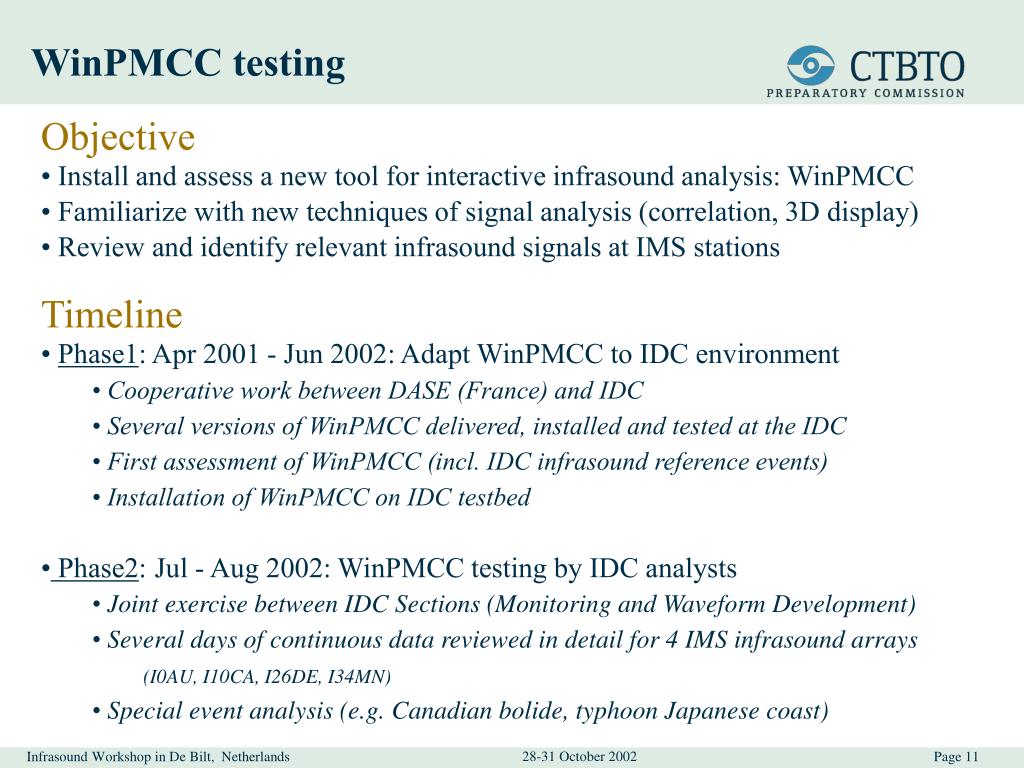 WinPMCC testing

CTBTO
PREPARATORY COMMISSION

Objective
• Install and assess a new tool for interactive infrasound analysis: WinPMCC
• Familiarize with new techniques of signal analysis (correlation, 3D display)
• Review and identify relevant infrasound signals at IMS stations

Timeline
• Phase1: Apr 2001 - Jun 2002: Adapt WinPMCC to IDC environment
• Cooperative work between DASE (France) and IDC
• Several versions of WinPMCC delivered, installed and tested at the IDC
• First assessment of WinPMCC (incl. IDC infrasound reference events)
• Installation of WinPMCC on IDC testbed

• Phase2: Jul - Aug 2002: WinPMCC testing by IDC analysts
• Joint exercise between IDC Sections (Monitoring and Waveform Development)
• Several days of continuous data reviewed in detail for 4 IMS infrasound arrays
(I0AU, I10CA, I26DE, I34MN)
• Special event analysis (e.g. Canadian bolide, typhoon Japanese coast)

Infrasound Workshop in De Bilt, Netherlands 28-31 October 2002 Page 11